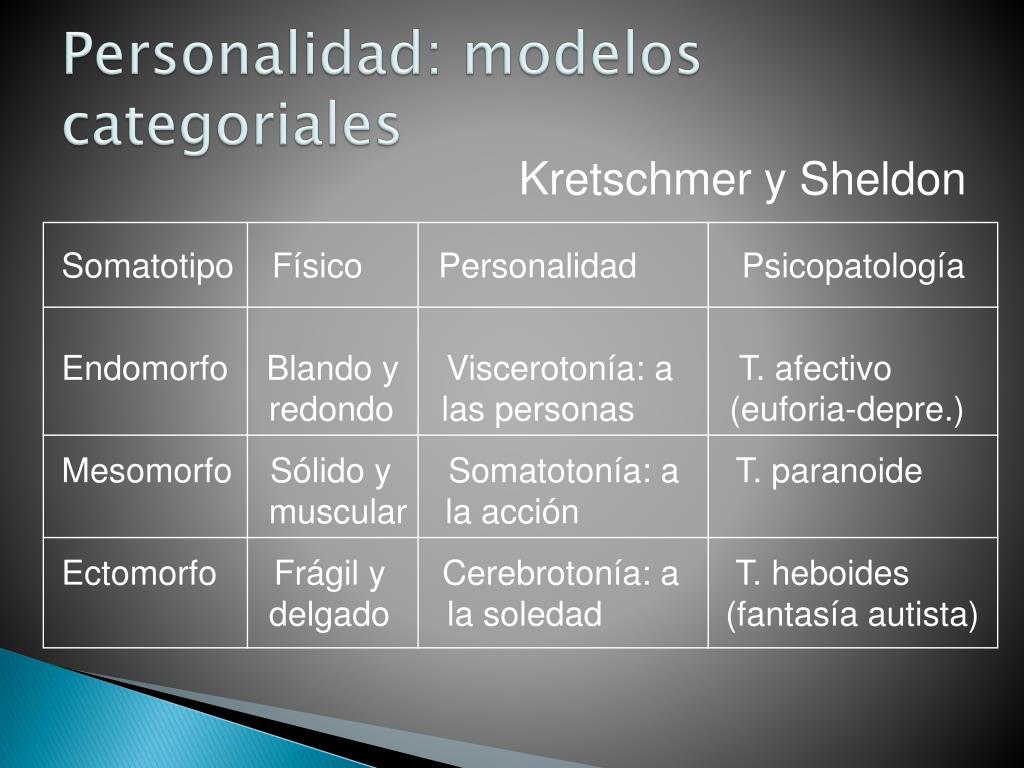 Personalidad: modelos categoriales

Kretschmer y Sheldon

| Somatotipo | Físico | Personalidad | Psicopatología |
|---|---|---|---|
| Endomorfo | Blando y redondo | Viscerotonía: a las personas | T. afectivo (euforia-depre.) |
| Mesomorfo | Sólido y muscular | Somatotonía: a la acción | T. paranoide |
| Ectomorfo | Frágil y delgado | Cerebrotonía: a la soledad | T. heboides (fantasía autista) |